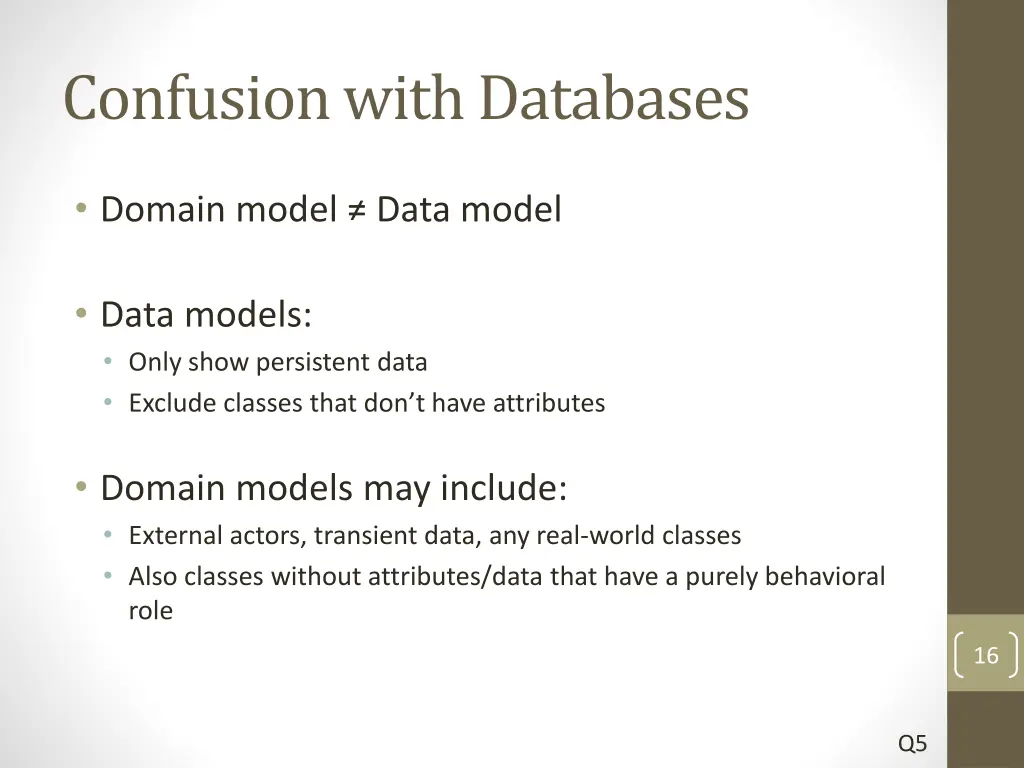 Confusion with Databases

• Domain model ≠ Data model

• Data models:
  • Only show persistent data
  • Exclude classes that don't have attributes

• Domain models may include:
  • External actors, transient data, any real-world classes
  • Also classes without attributes/data that have a purely behavioral role

16

Q5